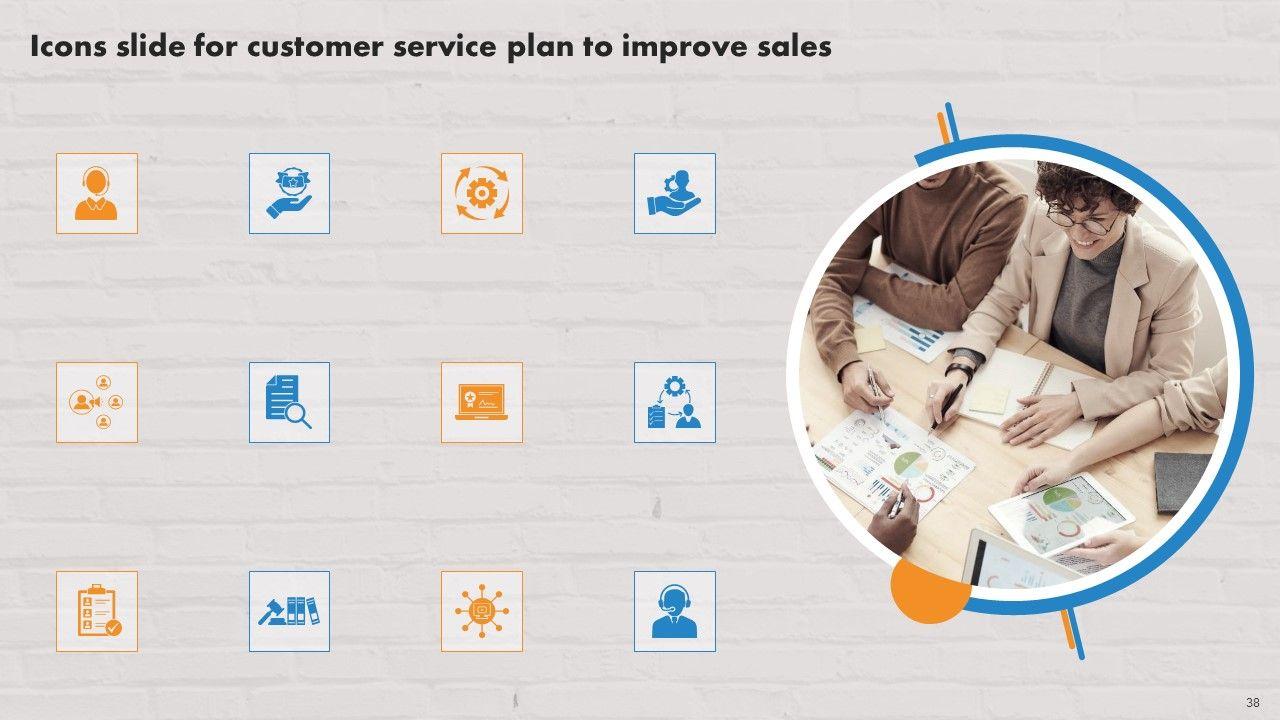 Icons slide for customer service plan to improve sales

38